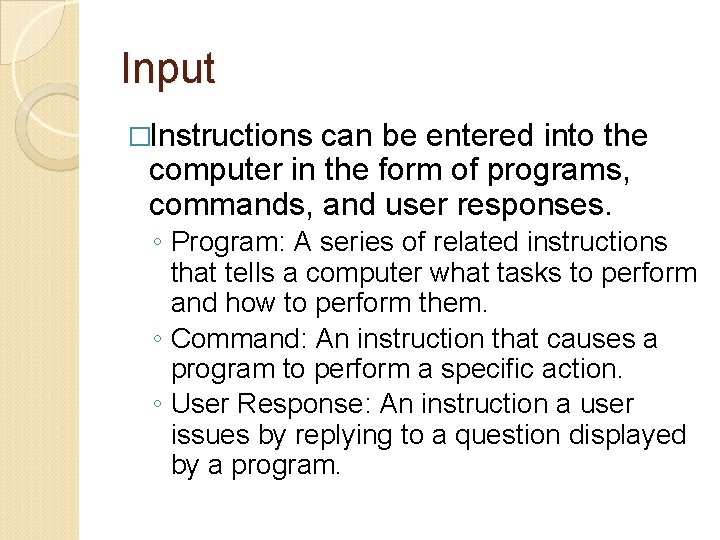 Input

□Instructions can be entered into the computer in the form of programs, commands, and user responses.

◦ Program: A series of related instructions that tells a computer what tasks to perform and how to perform them.

◦ Command: An instruction that causes a program to perform a specific action.

◦ User Response: An instruction a user issues by replying to a question displayed by a program.